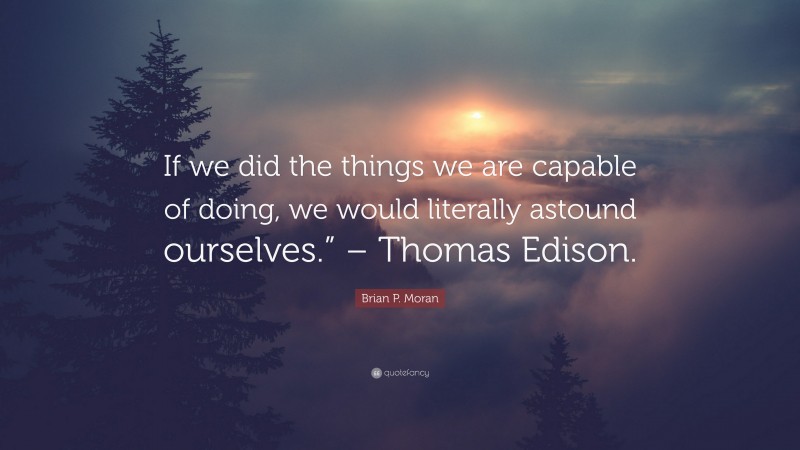 If we did the things we are capable of doing, we would literally astound ourselves.” – Thomas Edison.

Brian P. Moran

quotefancy